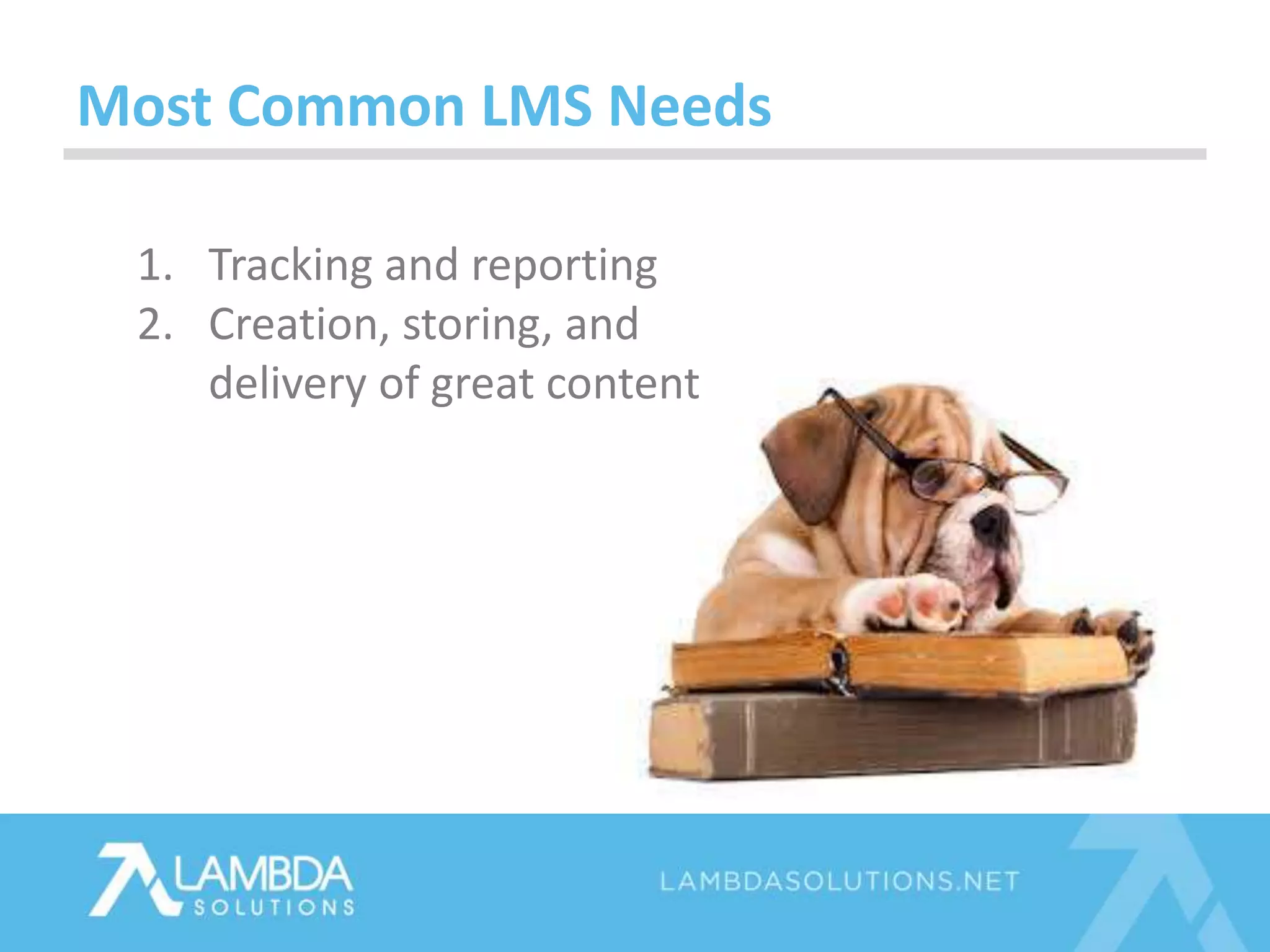 Most Common LMS Needs

1. Tracking and reporting
2. Creation, storing, and delivery of great content

LAMBDA SOLUTIONS

LAMBDASOLUTIONS.NET